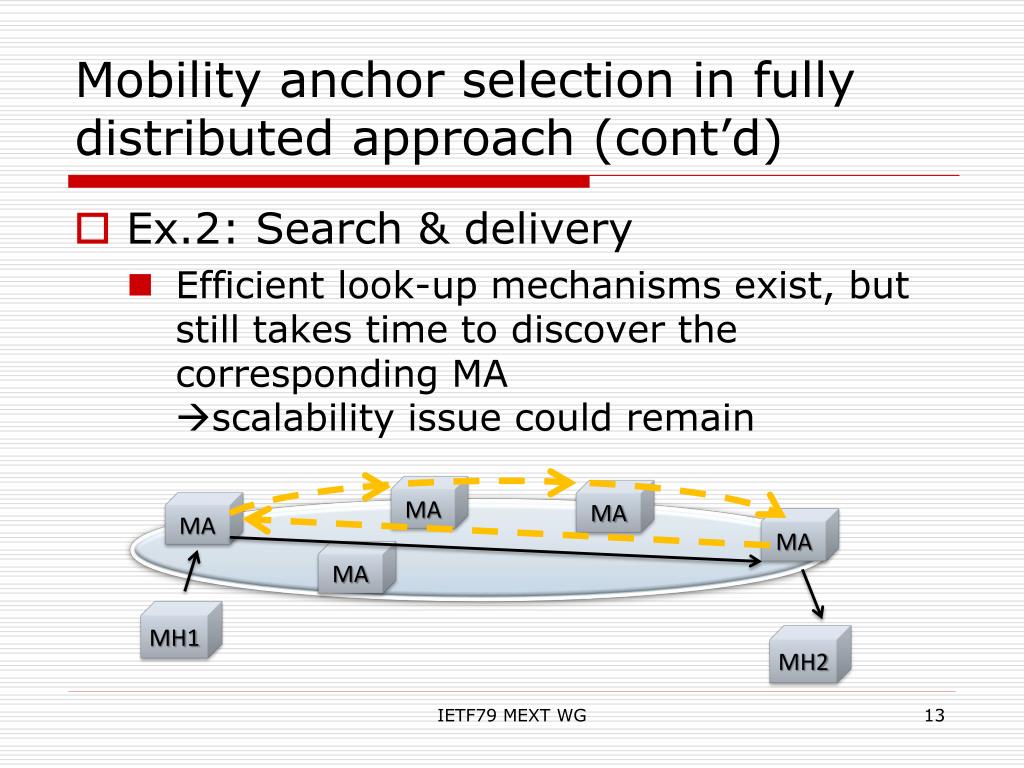 Mobility anchor selection in fully distributed approach (cont’d)

Ex.2: Search & delivery

Efficient look-up mechanisms exist, but still takes time to discover the corresponding MA
→scalability issue could remain

MA
MA
MA
MA
MA
MH1
MH2

IETF79 MEXT WG

13